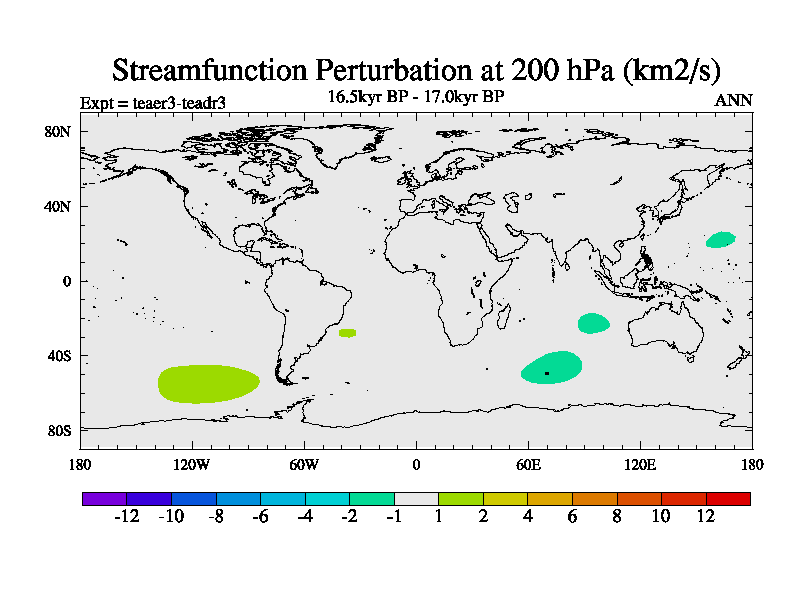 Streamfunction Perturbation at 200 hPa (km2/s)

Expt = teaer3-teadr3

16.5kyr BP - 17.0kyr BP

ANN

80N

40N

0

40S

80S

180

120W

60W

0

60E

120E

180

-12 -10 -8 -6 -4 -2 -1 1 2 4 6 8 10 12